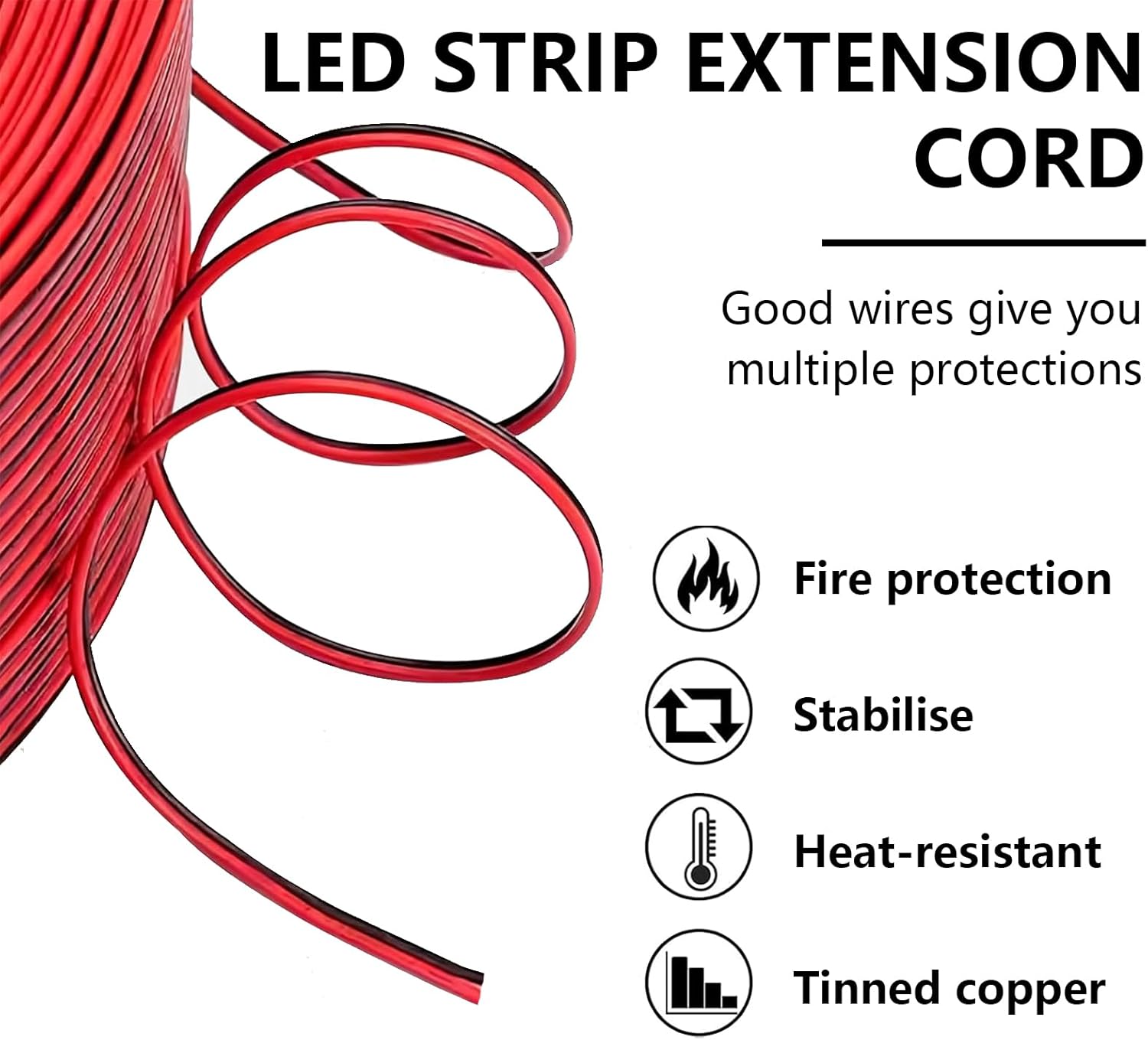 LED STRIP EXTENSION CORD

Good wires give you multiple protections

Fire protection

Stabilise

Heat-resistant

Tinned copper